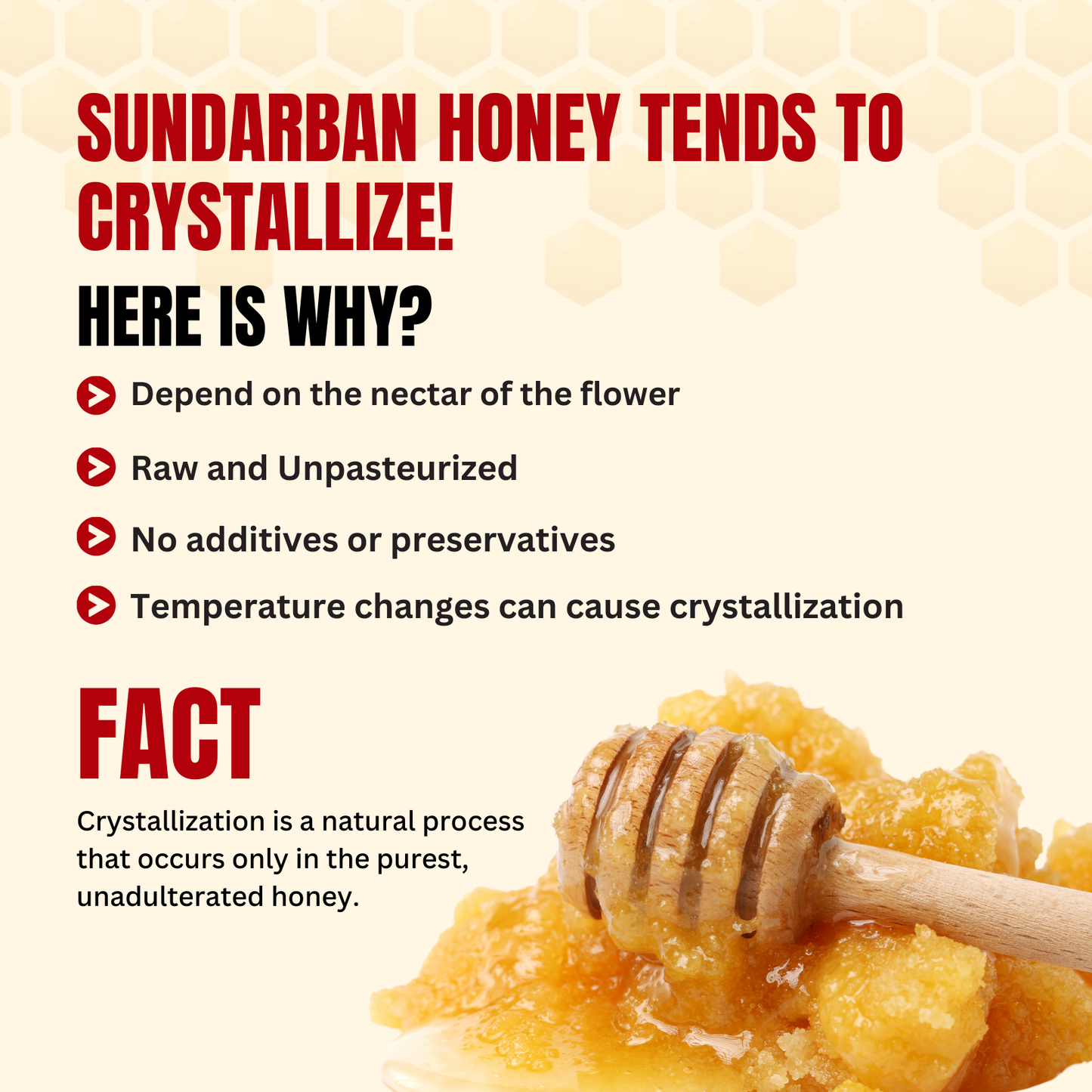 SUNDARBAN HONEY TENDS TO CRYSTALLIZE!

HERE IS WHY?

Depend on the nectar of the flower

Raw and Unpasteurized

No additives or preservatives

Temperature changes can cause crystallization

FACT

Crystallization is a natural process that occurs only in the purest, unadulterated honey.